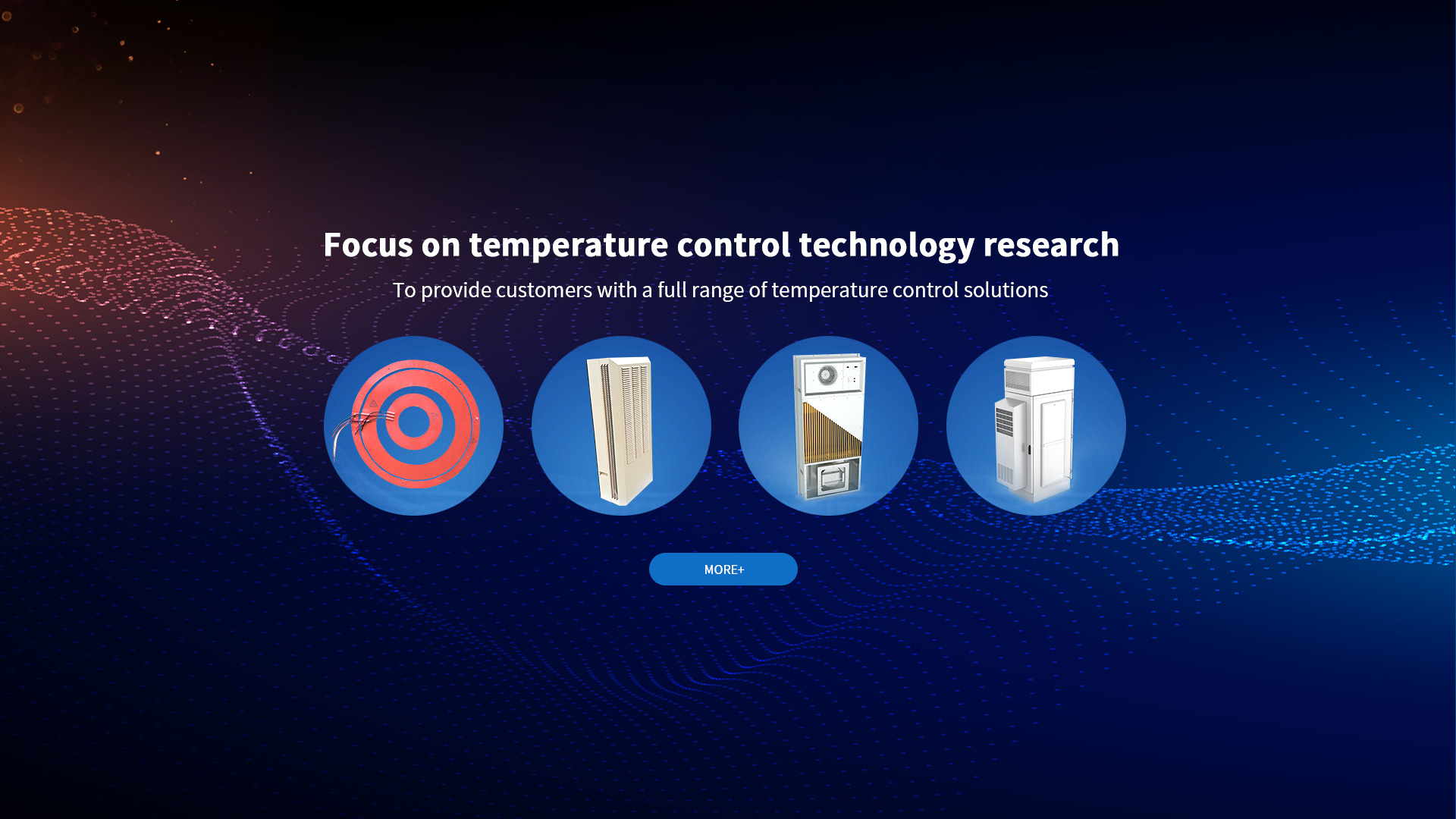 Focus on temperature control technology research

To provide customers with a full range of temperature control solutions

MORE+